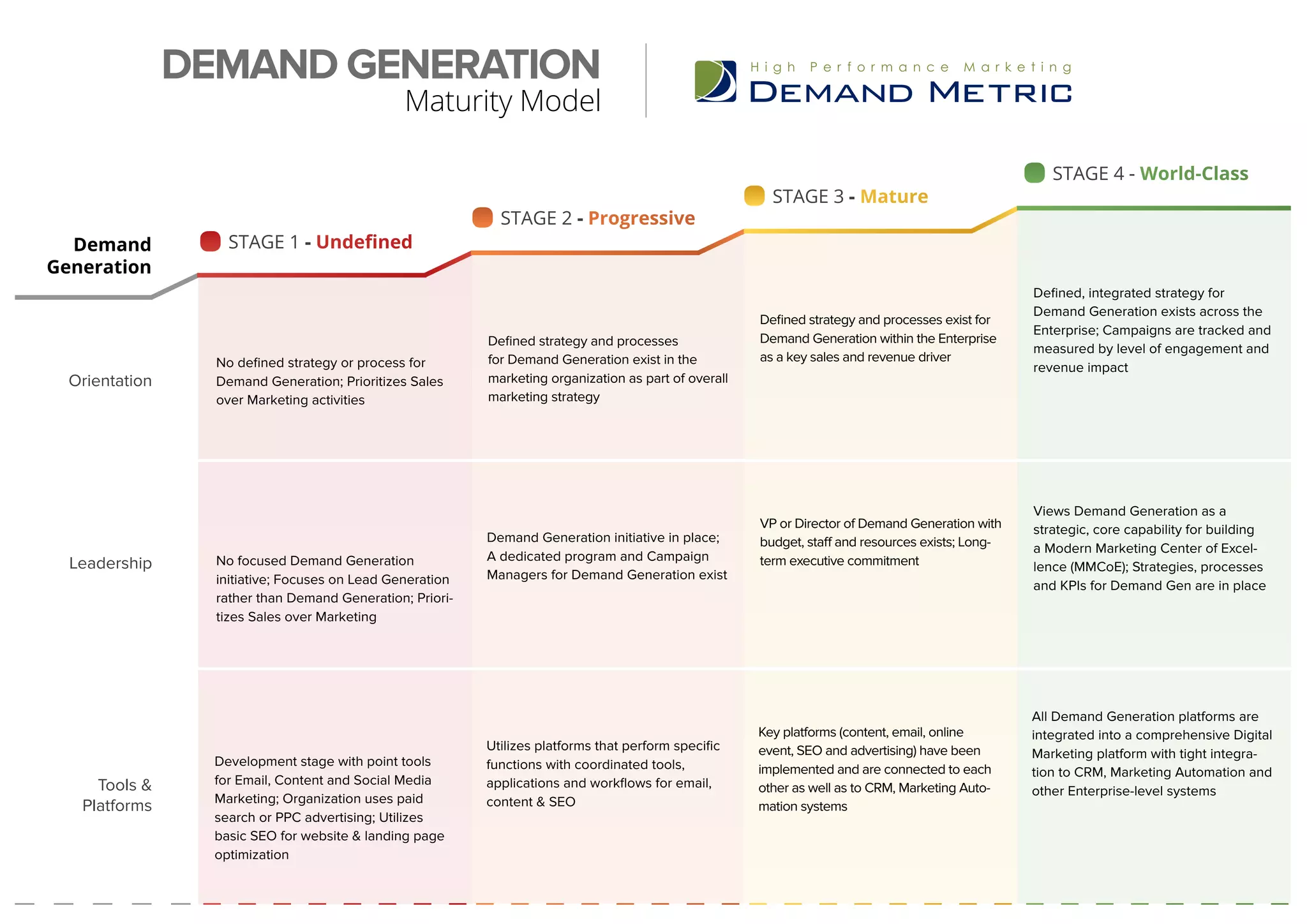 DEMAND GENERATION
Maturity Model

High Performance Marketing
DEMAND METRIC

| Demand Generation | STAGE 1 - Undefined | STAGE 2 - Progressive | STAGE 3 - Mature | STAGE 4 - World-Class |
|---|---|---|---|---|
| Orientation | No defined strategy or process for Demand Generation; Prioritizes Sales over Marketing activities | Defined strategy and processes for Demand Generation exist in the marketing organization as part of overall marketing strategy | Defined strategy and processes exist for Demand Generation within the Enterprise as a key sales and revenue driver | Defined, integrated strategy for Demand Generation exists across the Enterprise; Campaigns are tracked and measured by level of engagement and revenue impact |
| Leadership | No focused Demand Generation initiative; Focuses on Lead Generation rather than Demand Generation; Prioritizes Sales over Marketing | Demand Generation initiative in place; A dedicated program and Campaign Managers for Demand Generation exist | VP or Director of Demand Generation with budget, staff and resources exists; Long-term executive commitment | Views Demand Generation as a strategic, core capability for building a Modern Marketing Center of Excellence (MMCoE); Strategies, processes and KPIs for Demand Gen are in place |
| Tools & Platforms | Development stage with point tools for Email, Content and Social Media Marketing; Organization uses paid search or PPC advertising; Utilizes basic SEO for website & landing page optimization | Utilizes platforms that perform specific functions with coordinated tools, applications and workflows for email, content & SEO | Key platforms (content, email, online event, SEO and advertising) have been implemented and are connected to each other as well as to CRM, Marketing Automation systems | All Demand Generation platforms are integrated into a comprehensive Digital Marketing platform with tight integration to CRM, Marketing Automation and other Enterprise-level systems |